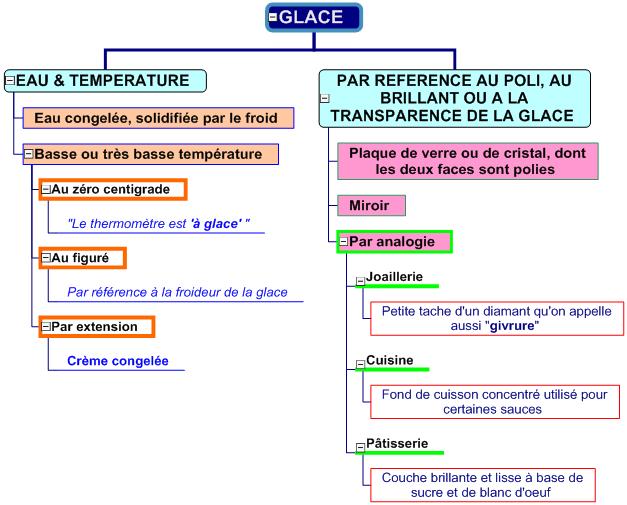 GLACE

EAU & TEMPERATURE

Eau congelée, solidifiée par le froid

Basse ou très basse température

Au zéro centigrade

"Le thermomètre est 'à glace' "

Au figuré

Par référence à la froideur de la glace

Par extension

Crème congelée

PAR REFERENCE AU POLI, AU BRILLANT OU A LA TRANSPARENCE DE LA GLACE

Plaque de verre ou de cristal, dont les deux faces sont polies

Miroir

Par analogie

Joaillerie

Petite tache d'un diamant qu'on appelle aussi "givrure"

Cuisine

Fond de cuisson concentré utilisé pour certaines sauces

Pâtisserie

Couche brillante et lisse à base de sucre et de blanc d'oeuf